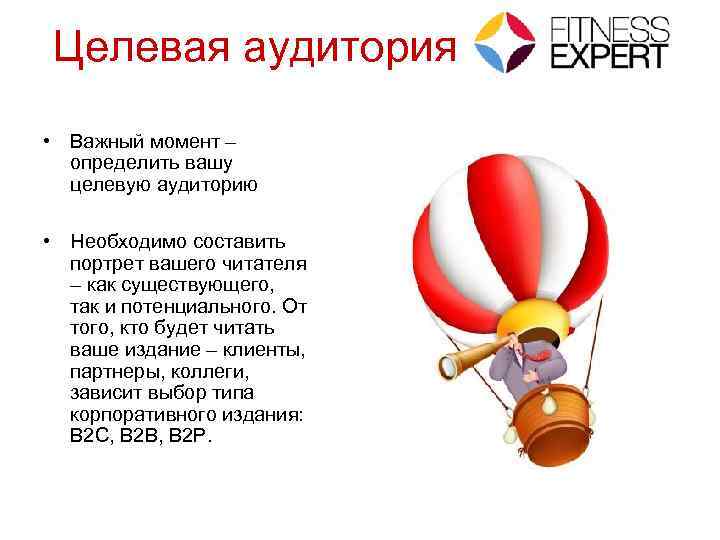 Целевая аудитория

FITNESS EXPERT

• Важный момент – определить вашу целевую аудиторию

• Необходимо составить портрет вашего читателя – как существующего, так и потенциального. От того, кто будет читать ваше издание – клиенты, партнеры, коллеги, зависит выбор типа корпоративного издания: B2C, B2B, B2P.